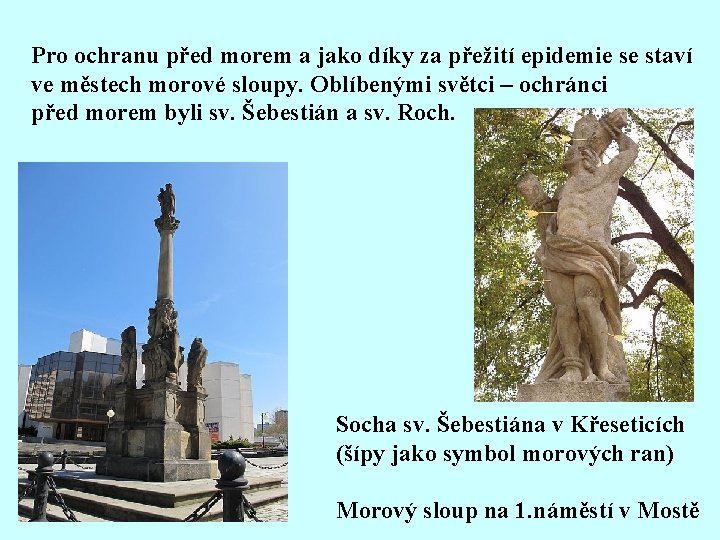 Pro ochranu před morem a jako díky za přežití epidemie se staví ve městech morové sloupy. Oblíbenými světci – ochránci před morem byli sv. Šebestián a sv. Roch.

Socha sv. Šebestiána v Křeseticích (šípy jako symbol morových ran)

Morový sloup na 1.náměstí v Mostě